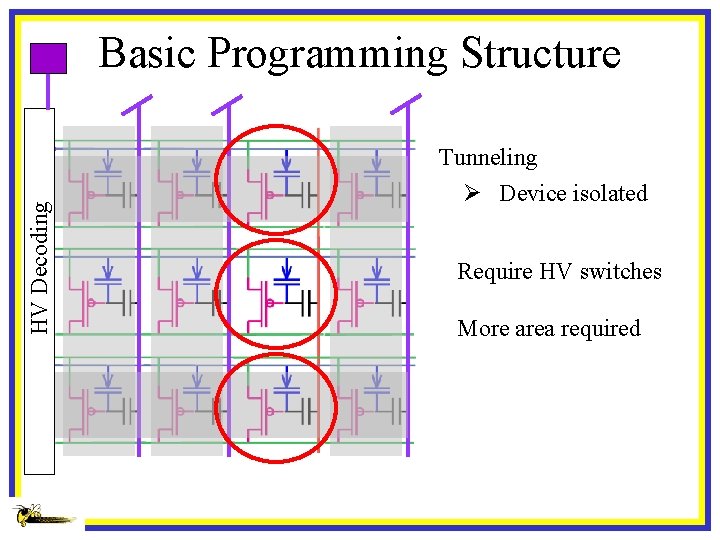 Basic Programming Structure

HV Decoding

Tunneling

➢ Device isolated

Require HV switches

More area required